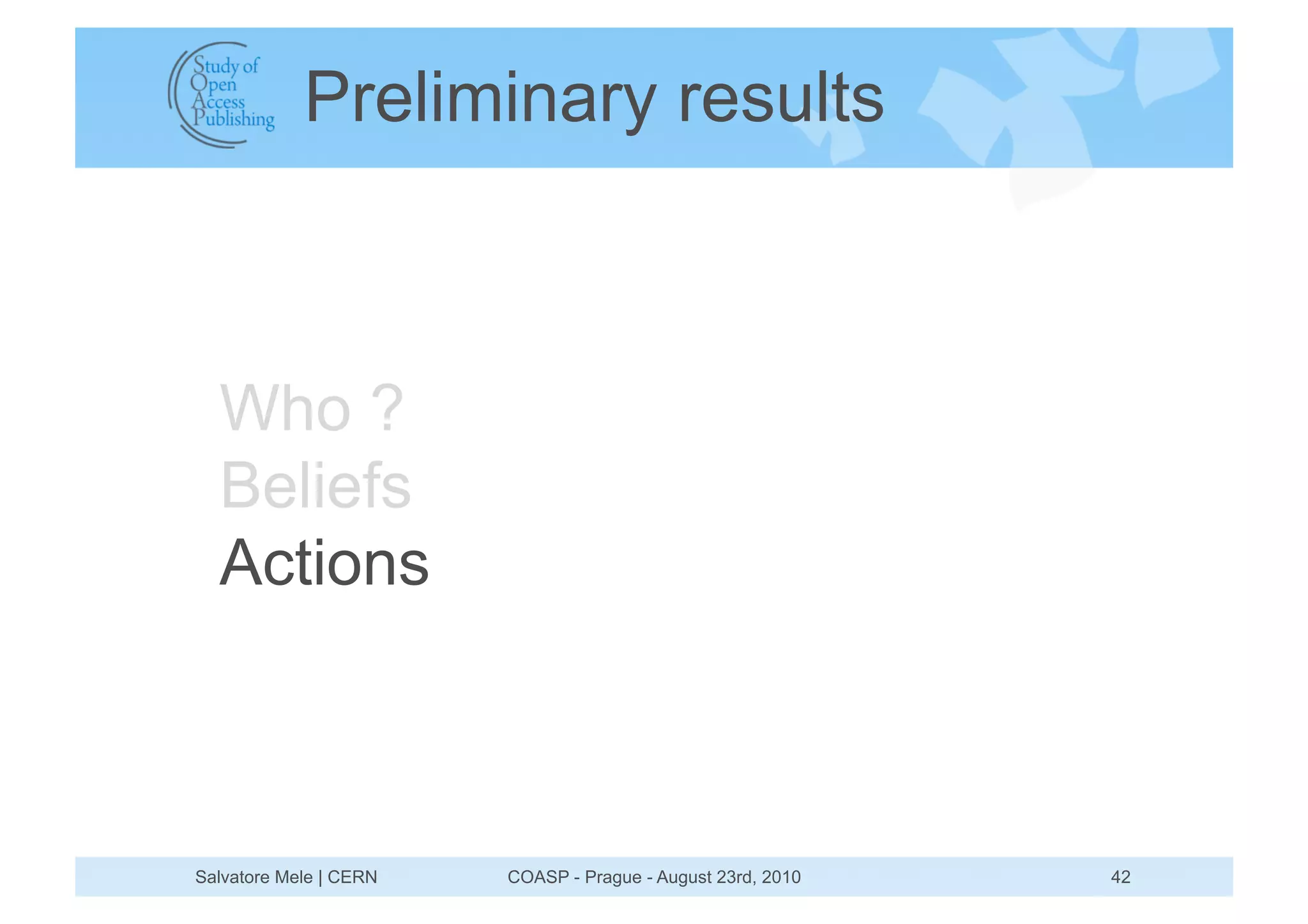 Study of Open Access Publishing

Preliminary results

Who ?

Beliefs

Actions

Salvatore Mele | CERN

COASP - Prague - August 23rd, 2010

42